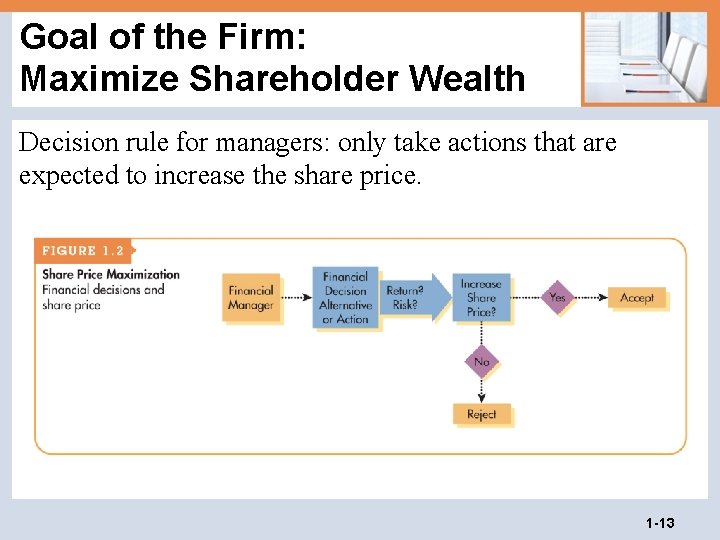 Goal of the Firm:
Maximize Shareholder Wealth

Decision rule for managers: only take actions that are expected to increase the share price.

FIGURE 1.2

Share Price Maximization
Financial decisions and share price

Financial Manager

Financial Decision Alternative or Action

Return? Risk?

Increase Share Price?

Yes

Accept

No

Reject

1-13